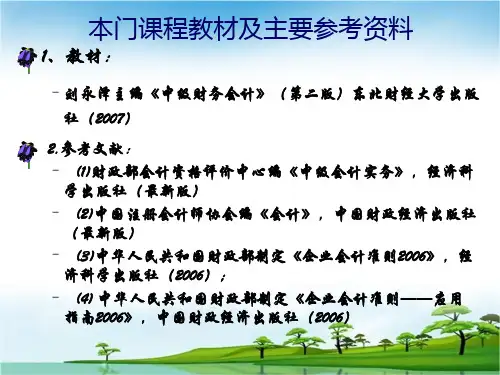 本门课程教材及主要参考资料

1、教材：

– 刘永泽主编《中级财务会计》（第二版）东北财经大学出版社（2007）

2.参考文献：

– (1)财政部会计资格评价中心编《中级会计实务》，经济科学出版社（最新版）

– (2)中国注册会计师协会编《会计》，中国财政经济出版社（最新版）

– (3)中华人民共和国财政部制定《企业会计准则2006》，经济科学出版社（2006）；

– (4) 中华人民共和国财政部制定《企业会计准则——应用指南2006》，中国财政经济出版社（2006）